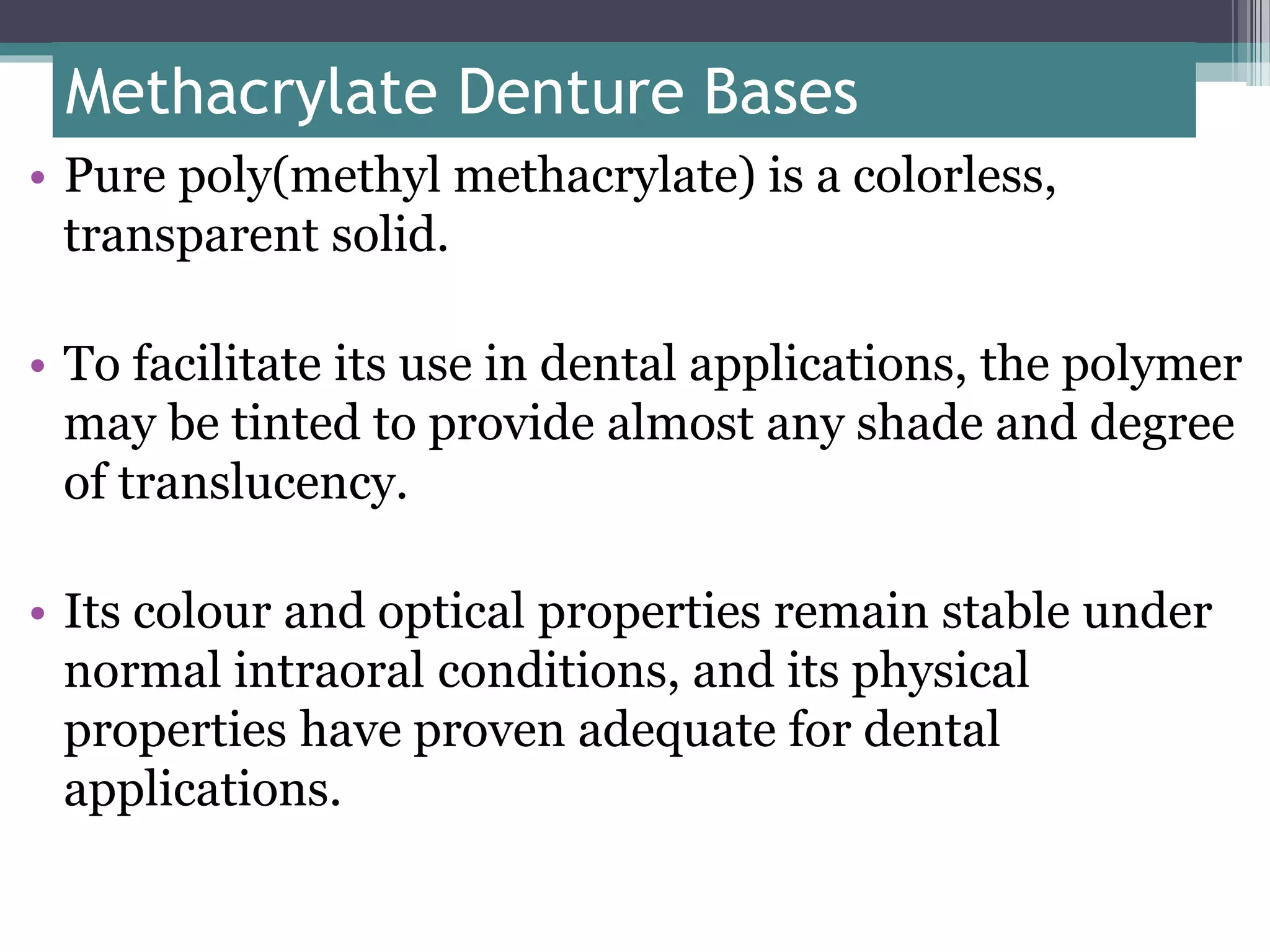 Methacrylate Denture Bases

• Pure poly(methyl methacrylate) is a colorless, transparent solid.

• To facilitate its use in dental applications, the polymer may be tinted to provide almost any shade and degree of translucency.

• Its colour and optical properties remain stable under normal intraoral conditions, and its physical properties have proven adequate for dental applications.